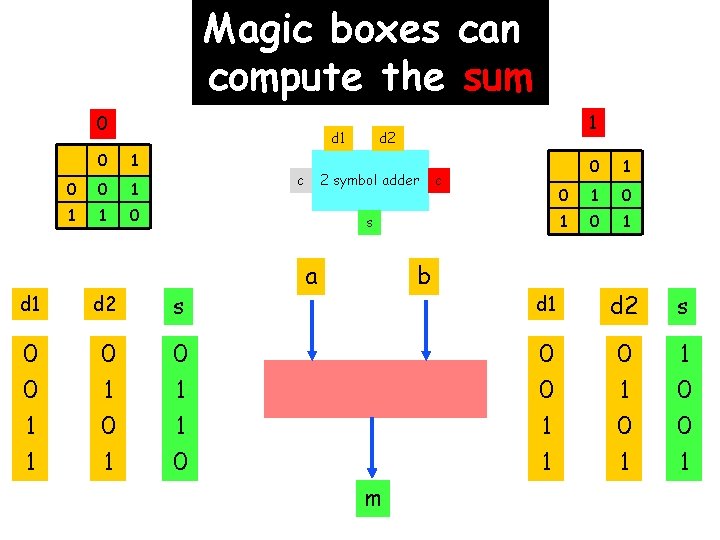 Magic boxes can compute the sum

0

| | 0 | 1 |
|---|---|---|
| 0 | 0 | 1 |
| 1 | 1 | 0 |

d1 d2

c 2 symbol adder c

s

1

| | 0 | 1 |
|---|---|---|
| 0 | 1 | 0 |
| 1 | 0 | 1 |

| d1 | d2 | s |
|---|---|---|
| 0 | 0 | 0 |
| 0 | 1 | 1 |
| 1 | 0 | 1 |
| 1 | 1 | 0 |

a b

m

| d1 | d2 | s |
|---|---|---|
| 0 | 0 | 1 |
| 0 | 1 | 0 |
| 1 | 0 | 0 |
| 1 | 1 | 1 |